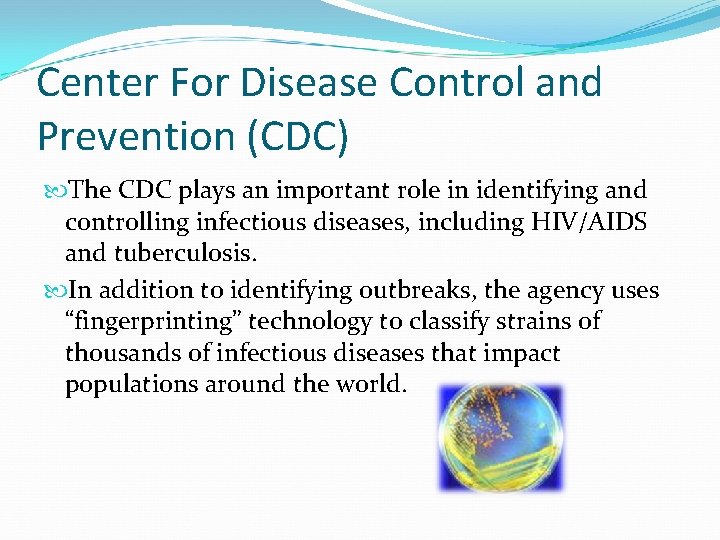 Center For Disease Control and Prevention (CDC)

The CDC plays an important role in identifying and controlling infectious diseases, including HIV/AIDS and tuberculosis.

In addition to identifying outbreaks, the agency uses “fingerprinting” technology to classify strains of thousands of infectious diseases that impact populations around the world.